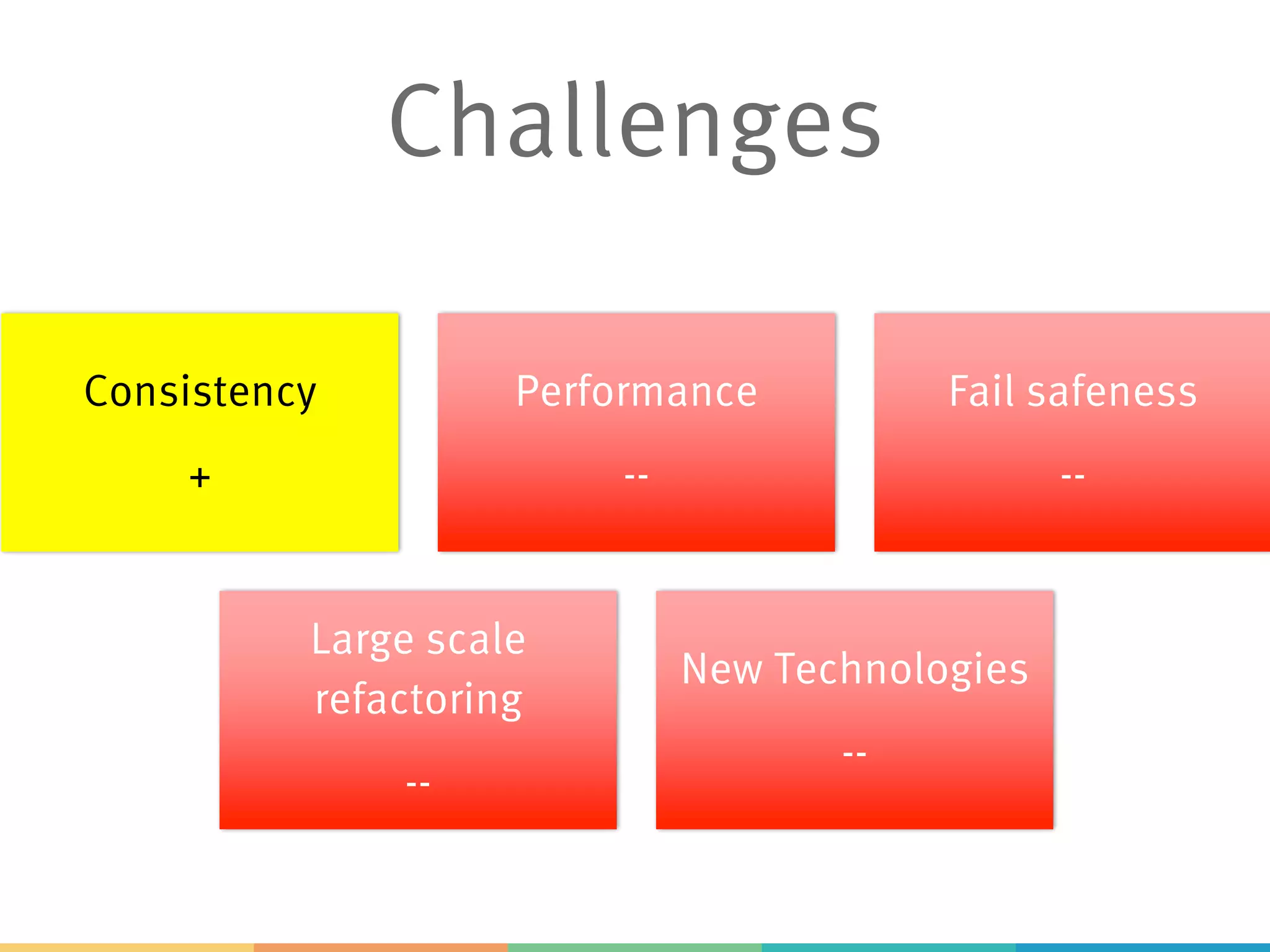 Challenges

Consistency

+

Performance

--

Fail safeness

--

Large scale refactoring

--

New Technologies

--